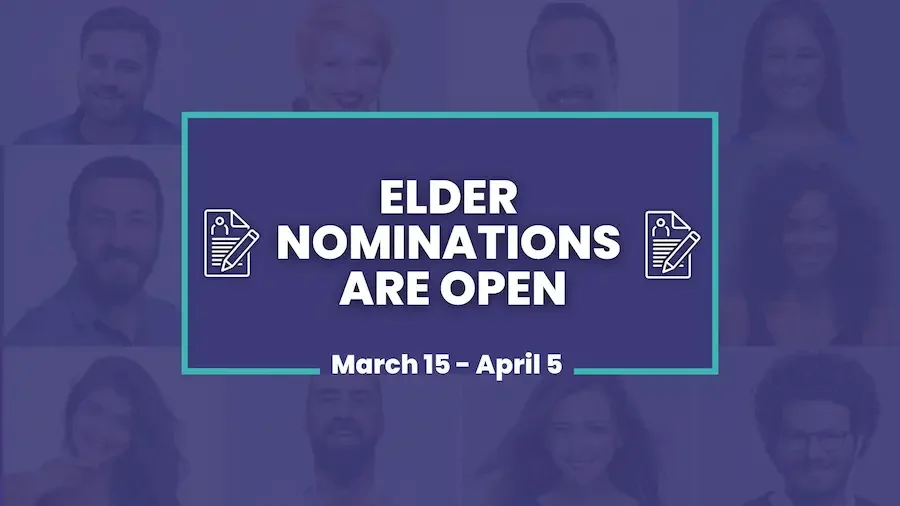 ELDER NOMINATIONS ARE OPEN

March 15 - April 5